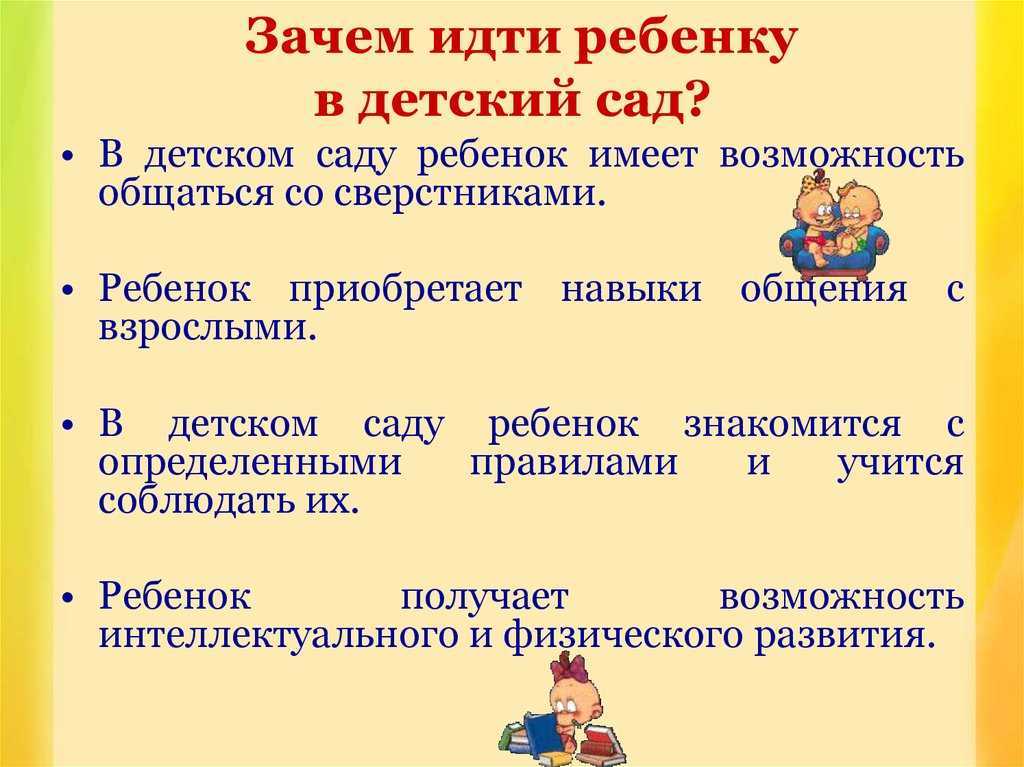 Зачем идти ребенку в детский сад?

• В детском саду ребенок имеет возможность общаться со сверстниками.

• Ребенок приобретает навыки общения с взрослыми.

• В детском саду ребенок знакомится с определенными правилами и учится соблюдать их.

• Ребенок получает возможность интеллектуального и физического развития.